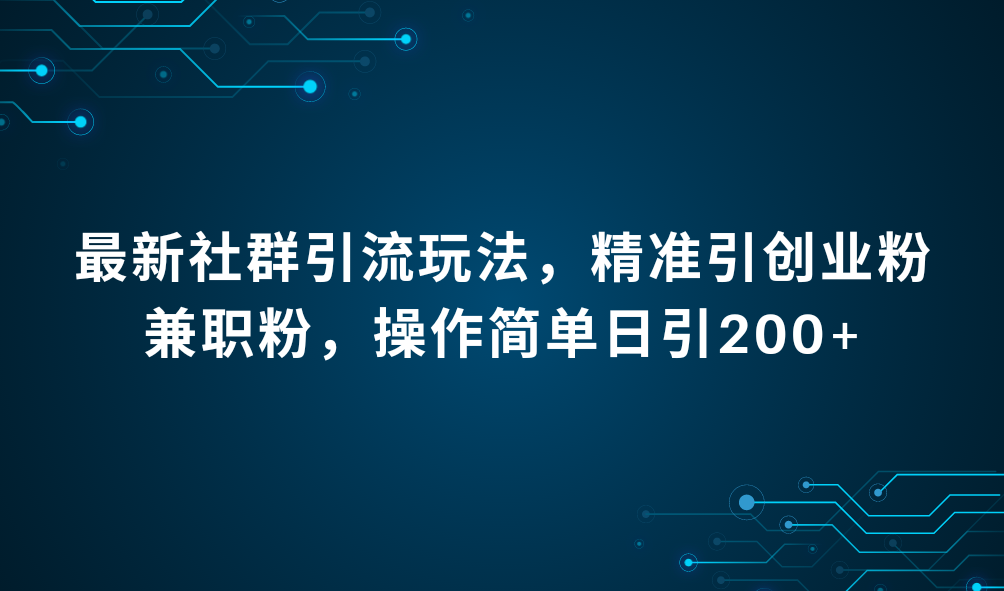 最新社群引流玩法，精准引创业粉兼职粉，操作简单日引200+